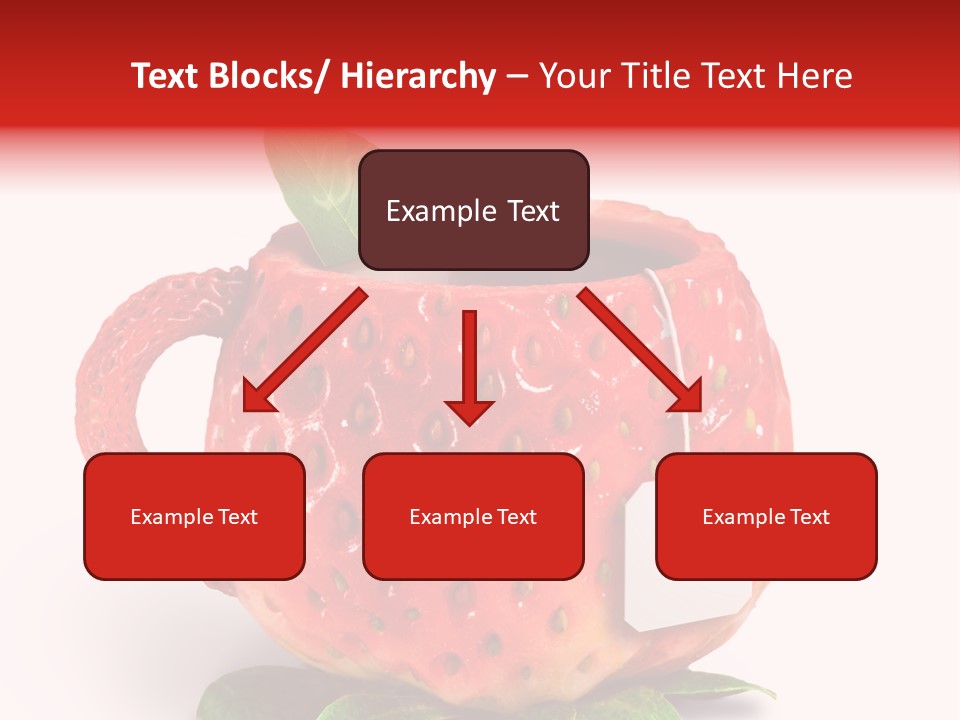 Text Blocks/ Hierarchy – Your Title Text Here

Example Text

Example Text

Example Text

Example Text